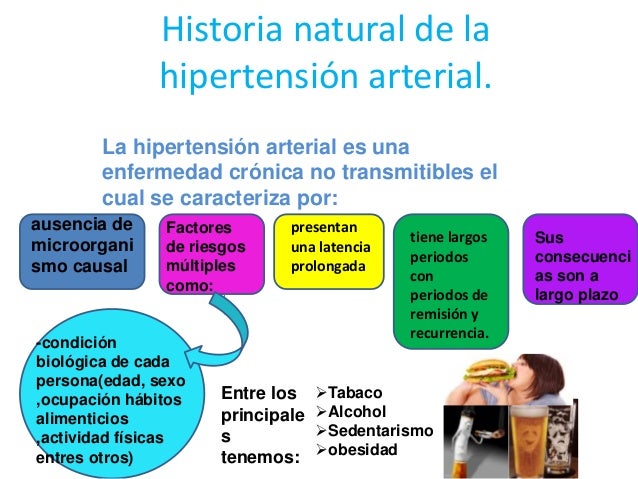 Historia natural de la hipertensión arterial.

La hipertensión arterial es una enfermedad crónica no transmitibles el cual se caracteriza por:

ausencia de microorganismo causal

Factores de riesgos múltiples como:

presentan una latencia prolongada

tiene largos periodos con periodos de remisión y recurrencia.

Sus consecuencias son a largo plazo

-condición biológica de cada persona(edad, sexo ,ocupación hábitos alimenticios ,actividad físicas entres otros)

Entre los principales tenemos:

➢Tabaco
➢Alcohol
➢Sedentarismo
➢obesidad